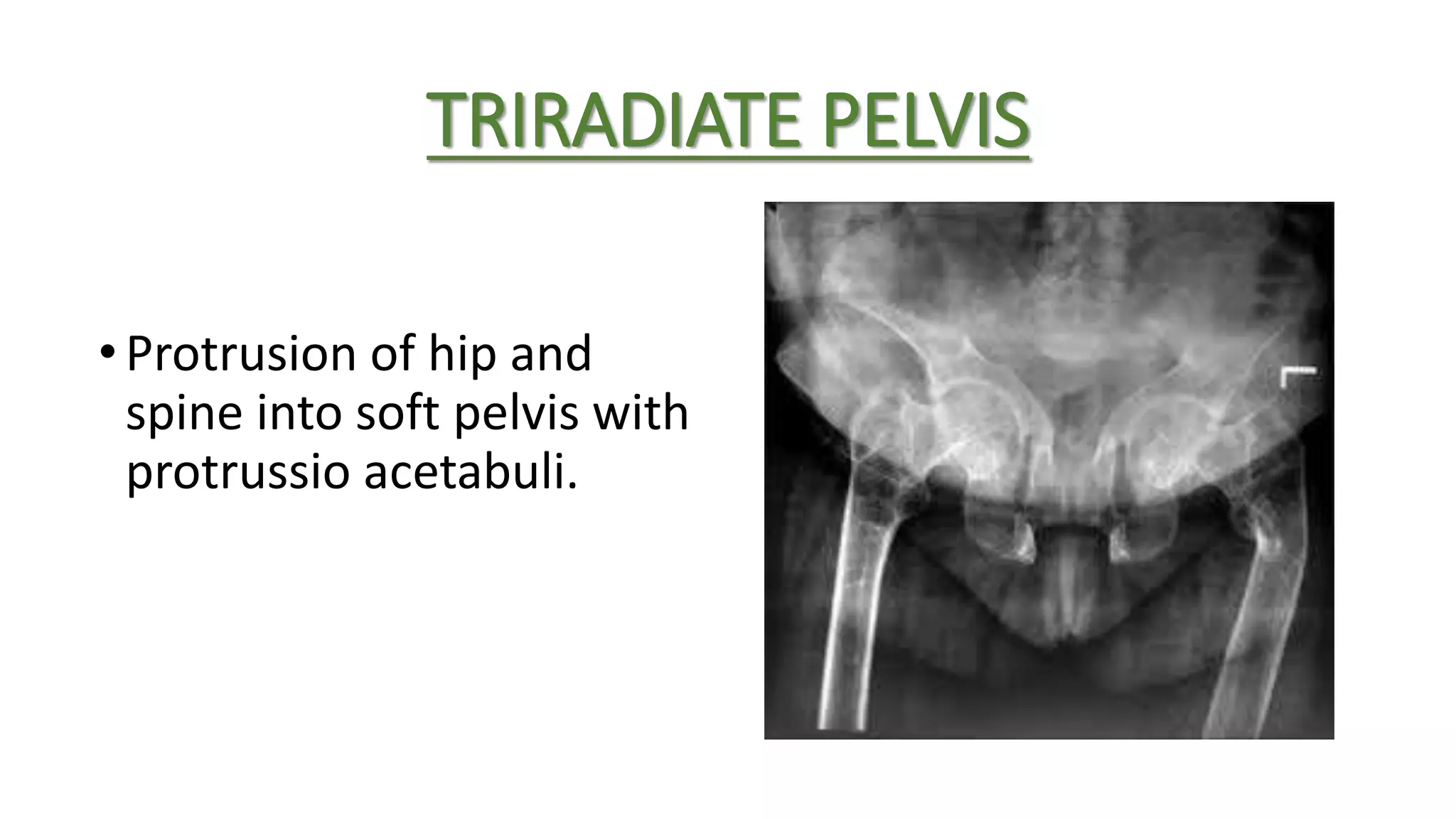 TRIRADIATE PELVIS

• Protrusion of hip and spine into soft pelvis with protrussio acetabuli.

L